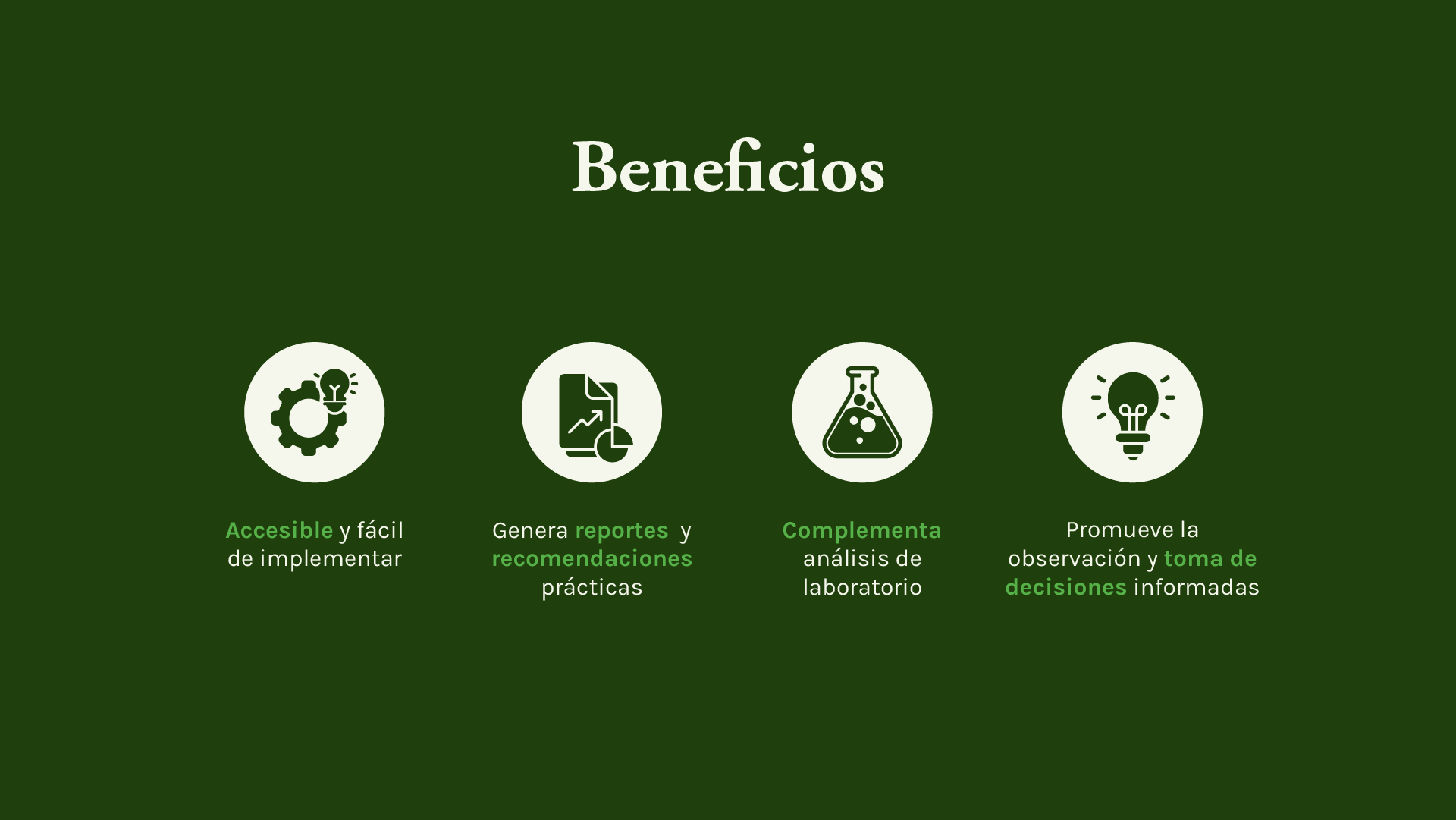 Beneficios

Accesible y fácil de implementar

Genera reportes y recomendaciones prácticas

Complementa análisis de laboratorio

Promueve la observación y toma de decisiones informadas